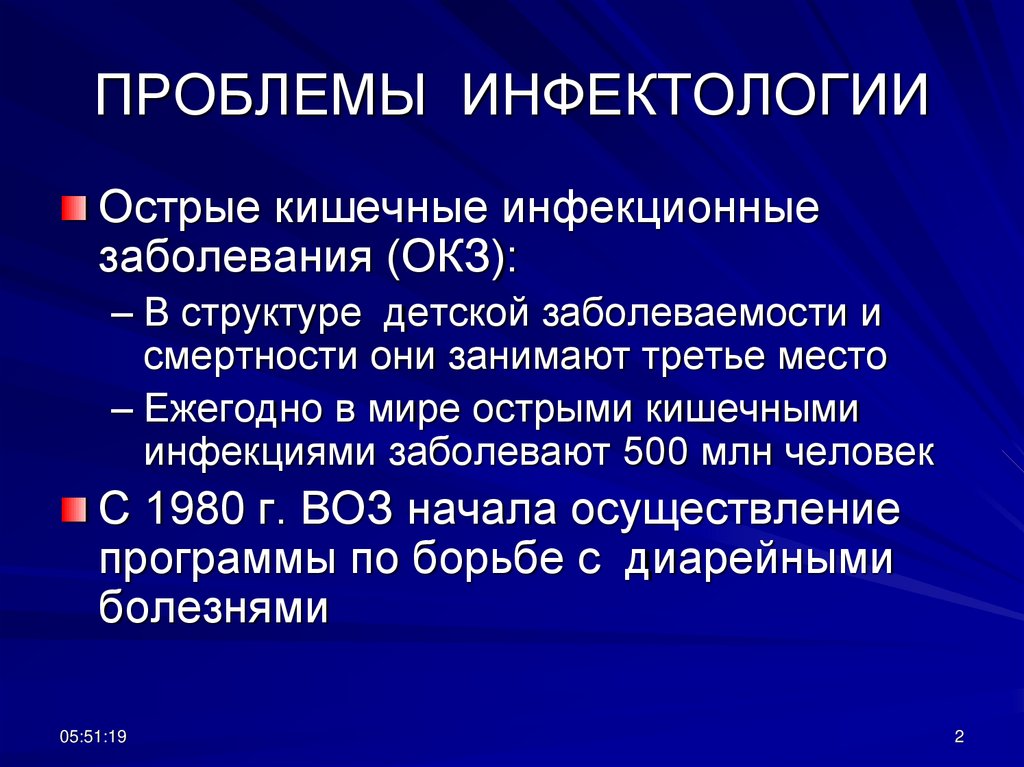 ПРОБЛЕМЫ ИНФЕКТОЛОГИИ

Острые кишечные инфекционные заболевания (ОКЗ):

– В структуре детской заболеваемости и смертности они занимают третье место

– Ежегодно в мире острыми кишечными инфекциями заболевают 500 млн человек

С 1980 г. ВОЗ начала осуществление программы по борьбе с диарейными болезнями

05:51:19

2